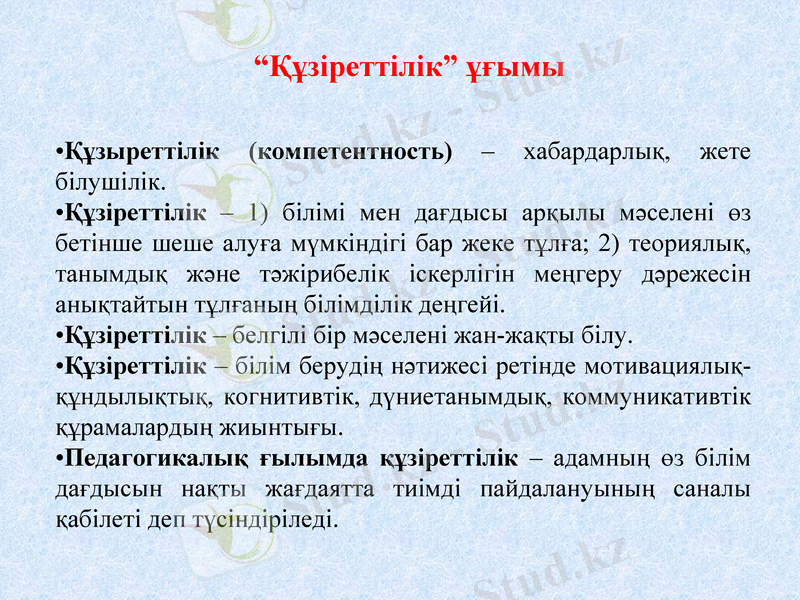 “Құзіреттілік” ұғымы

•Құзыреттілік (компетентность) – хабардарлық, жете білушілік.
•Құзіреттілік – 1) білімі мен дағдысы арқылы мәселені өз бетінше шеше алуға мүмкіндігі бар жеке тұлға; 2) теориялық, танымдық және тәжірибелік іскерлігін меңгеру дәрежесін анықтайтын тұлғаның білімділік деңгейі.
•Құзіреттілік – белгілі бір мәселені жан-жақты білу.
•Құзіреттілік – білім берудің нәтижесі ретінде мотивациялық-құндылықтық, когнитивтік, дүниетанымдық, коммуникативтік құрамалардың жиынтығы.
•Педагогикалық ғылымда құзіреттілік – адамның өз білім дағдысын нақты жағдаятта тиімді пайдалануының саналы қабілеті деп түсіндіріледі.

Stud.kz - Stud.kz
Stud.kz
Stud.kz